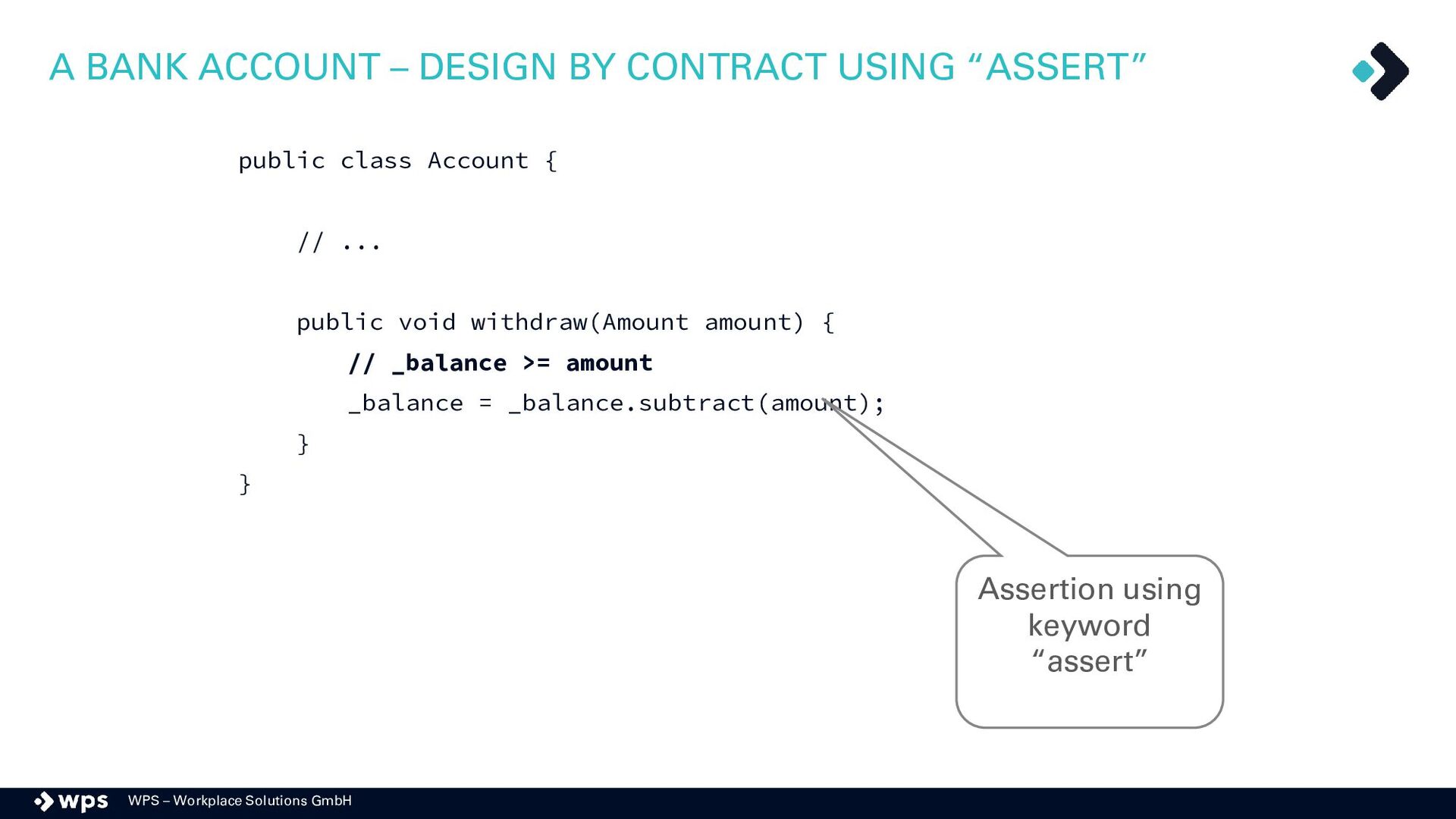 A BANK ACCOUNT – DESIGN BY CONTRACT USING “ASSERT”

public class Account {

    // ...

    public void withdraw(Amount amount) {
        // _balance >= amount
        _balance = _balance.subtract(amount);
    }
}

Assertion using keyword “assert”

wps WPS – Workplace Solutions GmbH